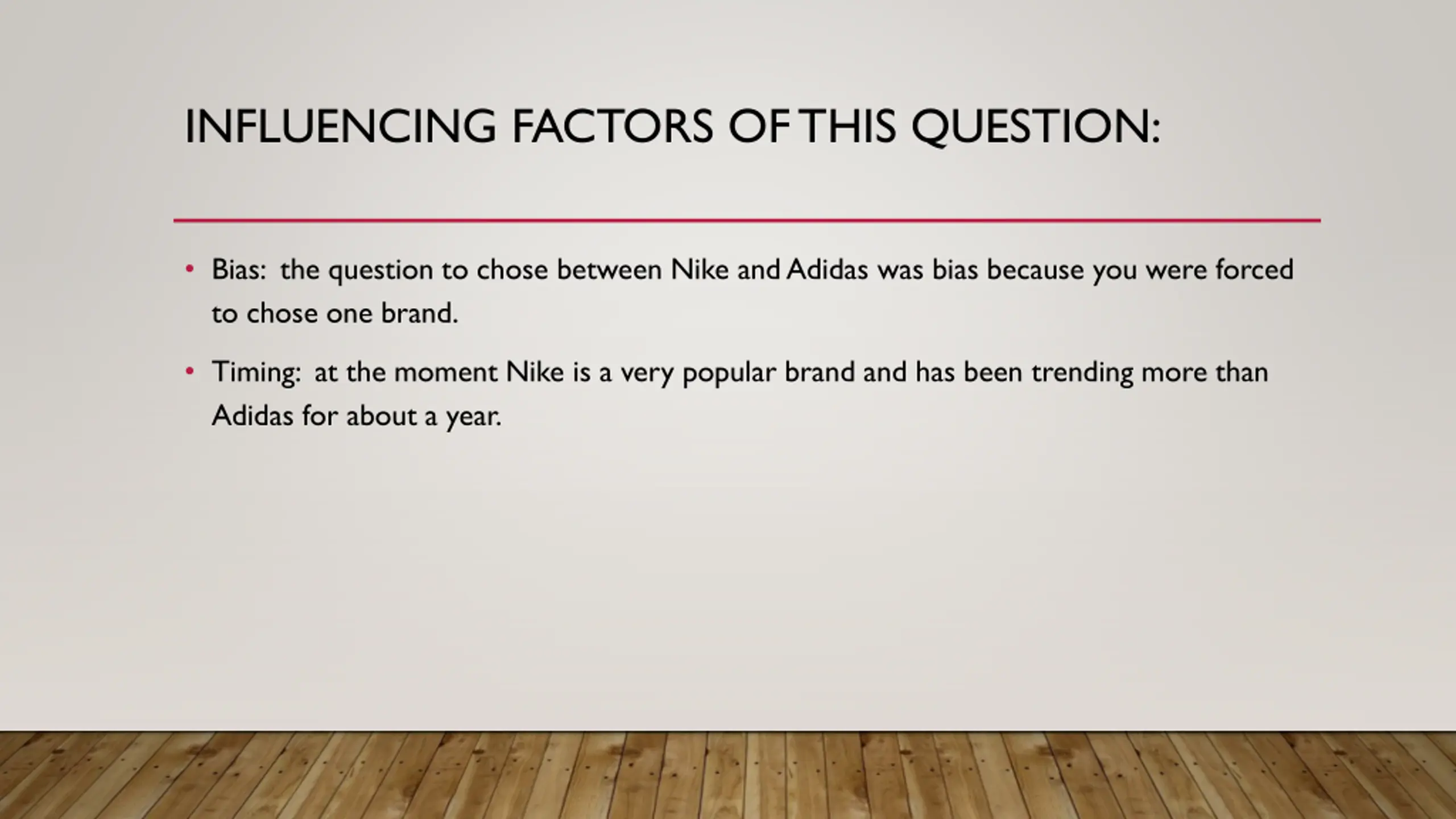 INFLUENCING FACTORS OF THIS QUESTION:

• Bias: the question to chose between Nike and Adidas was bias because you were forced to chose one brand.

• Timing: at the moment Nike is a very popular brand and has been trending more than Adidas for about a year.